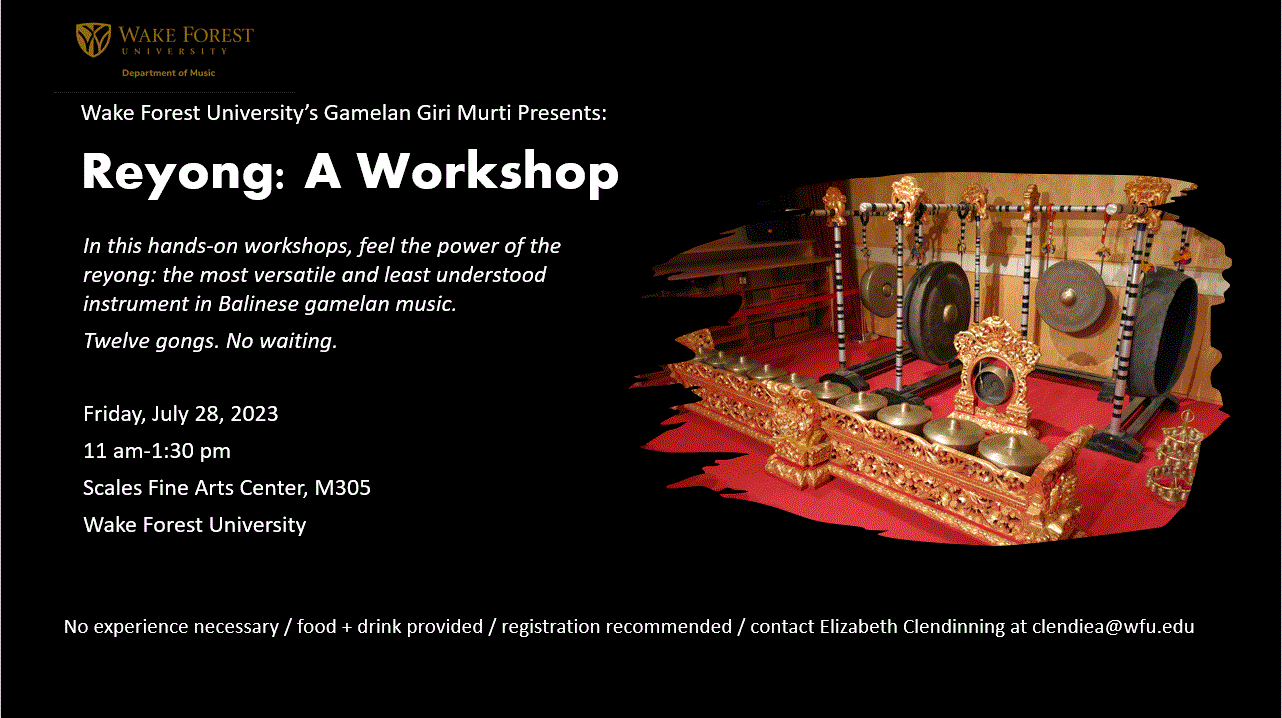 WAKE FOREST
UNIVERSITY
Department of Music

Wake Forest University's Gamelan Giri Murti Presents:

Reyong: A Workshop

In this hands-on workshops, feel the power of the reyong: the most versatile and least understood instrument in Balinese gamelan music.

Twelve gongs. No waiting.

Friday, July 28, 2023

11 am-1:30 pm

Scales Fine Arts Center, M305

Wake Forest University

No experience necessary / food + drink provided / registration recommended / contact Elizabeth Clendinning at clendiea@wfu.edu